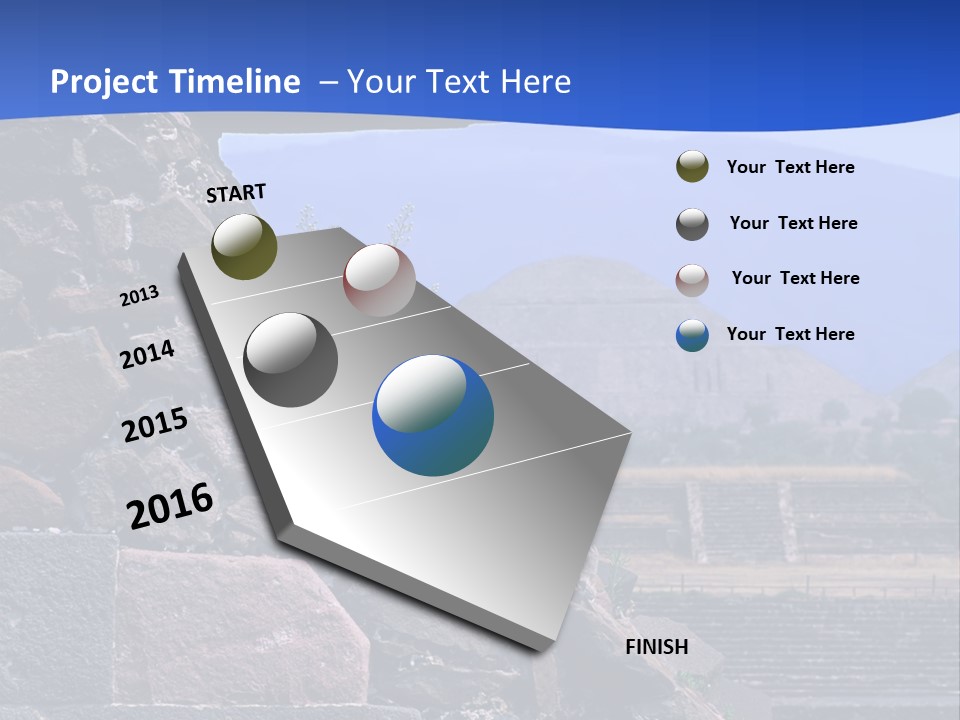 Project Timeline – Your Text Here

START

2013

2014

2015

2016

FINISH

Your Text Here

Your Text Here

Your Text Here

Your Text Here